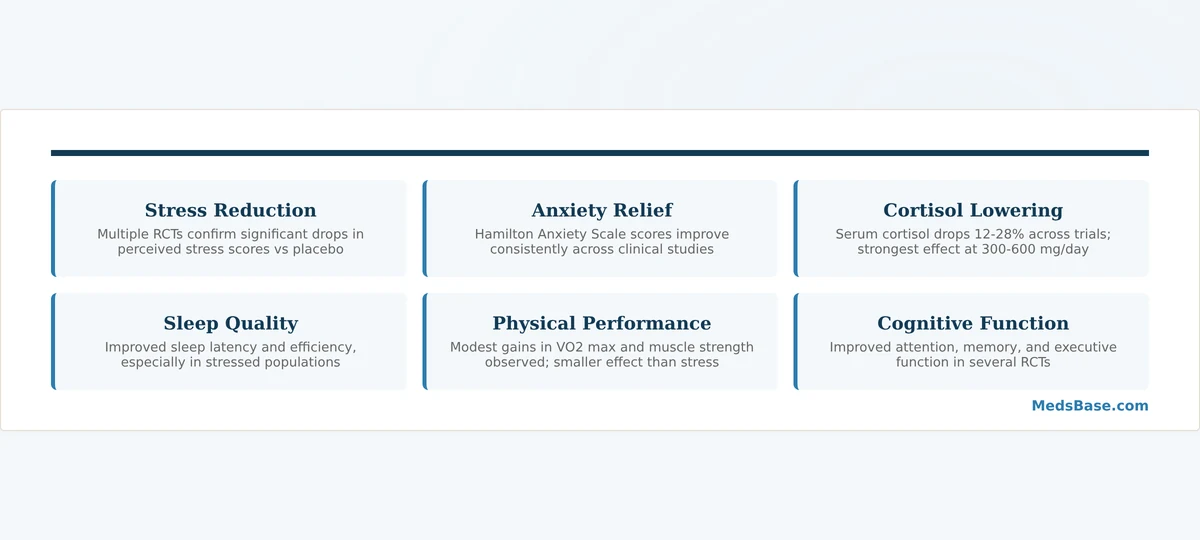 Stress Reduction
Multiple RCTs confirm significant drops in perceived stress scores vs placebo

Anxiety Relief
Hamilton Anxiety Scale scores improve consistently across clinical studies

Cortisol Lowering
Serum cortisol drops 12-28% across trials; strongest effect at 300-600 mg/day

Sleep Quality
Improved sleep latency and efficiency, especially in stressed populations

Physical Performance
Modest gains in VO2 max and muscle strength observed; smaller effect than stress

Cognitive Function
Improved attention, memory, and executive function in several RCTs

MedsBase.com